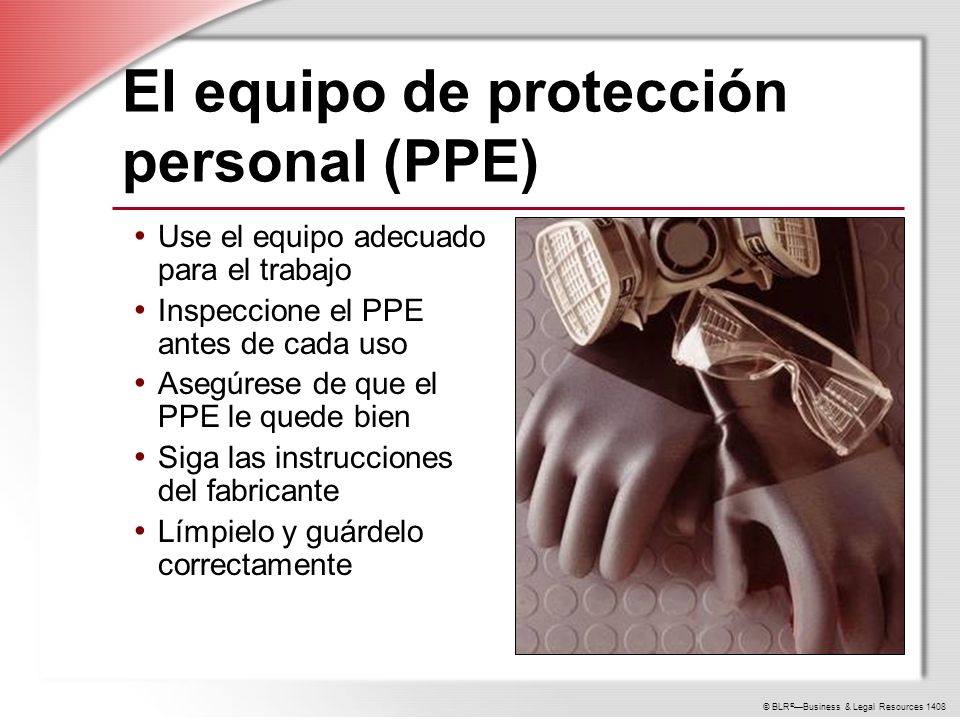 El equipo de protección personal (PPE)

• Use el equipo adecuado para el trabajo
• Inspeccione el PPE antes de cada uso
• Asegúrese de que el PPE le quede bien
• Siga las instrucciones del fabricante
• Límpielo y guárdelo correctamente

© BLR®—Business & Legal Resources 1408